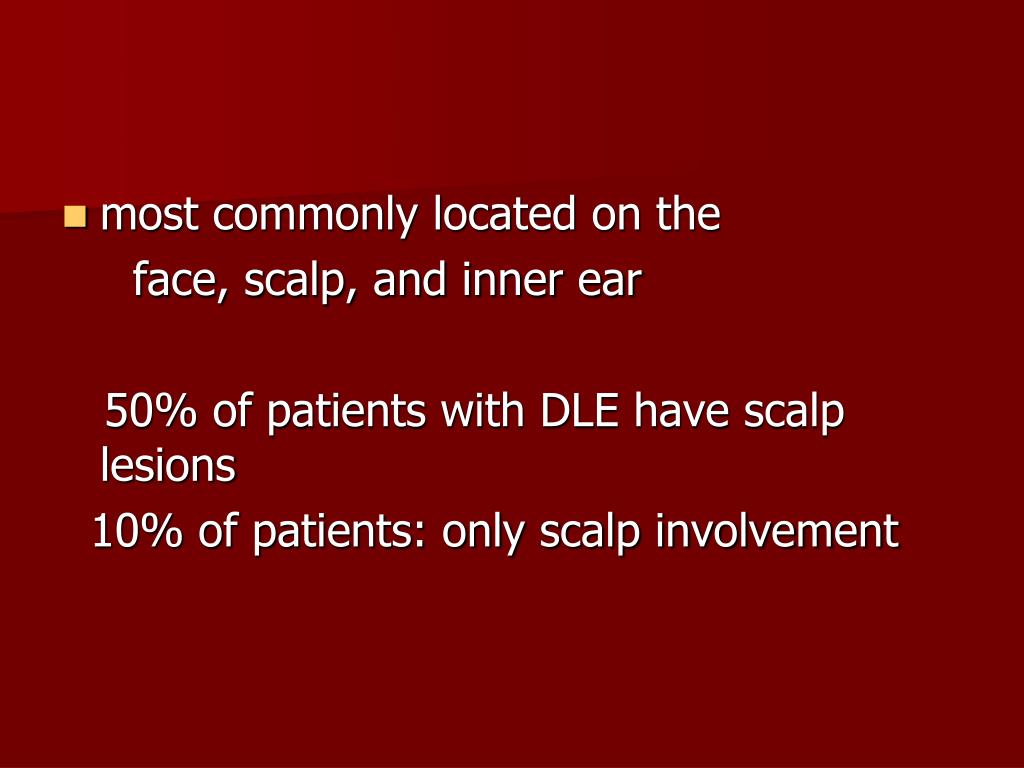 most commonly located on the face, scalp, and inner ear

50% of patients with DLE have scalp lesions

10% of patients: only scalp involvement